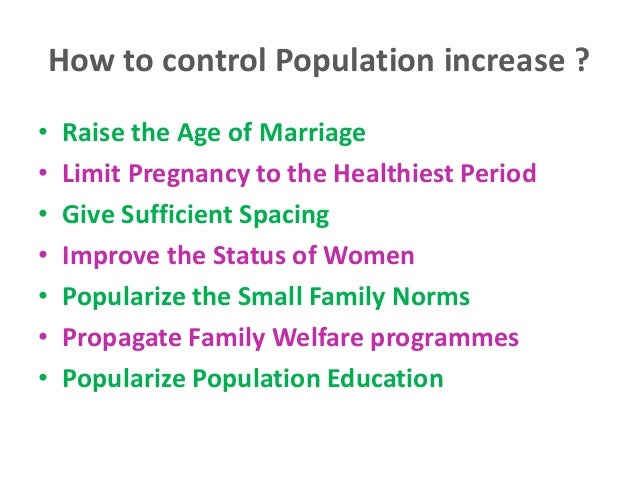 How to control Population increase ?

• Raise the Age of Marriage
• Limit Pregnancy to the Healthiest Period
• Give Sufficient Spacing
• Improve the Status of Women
• Popularize the Small Family Norms
• Propagate Family Welfare programmes
• Popularize Population Education